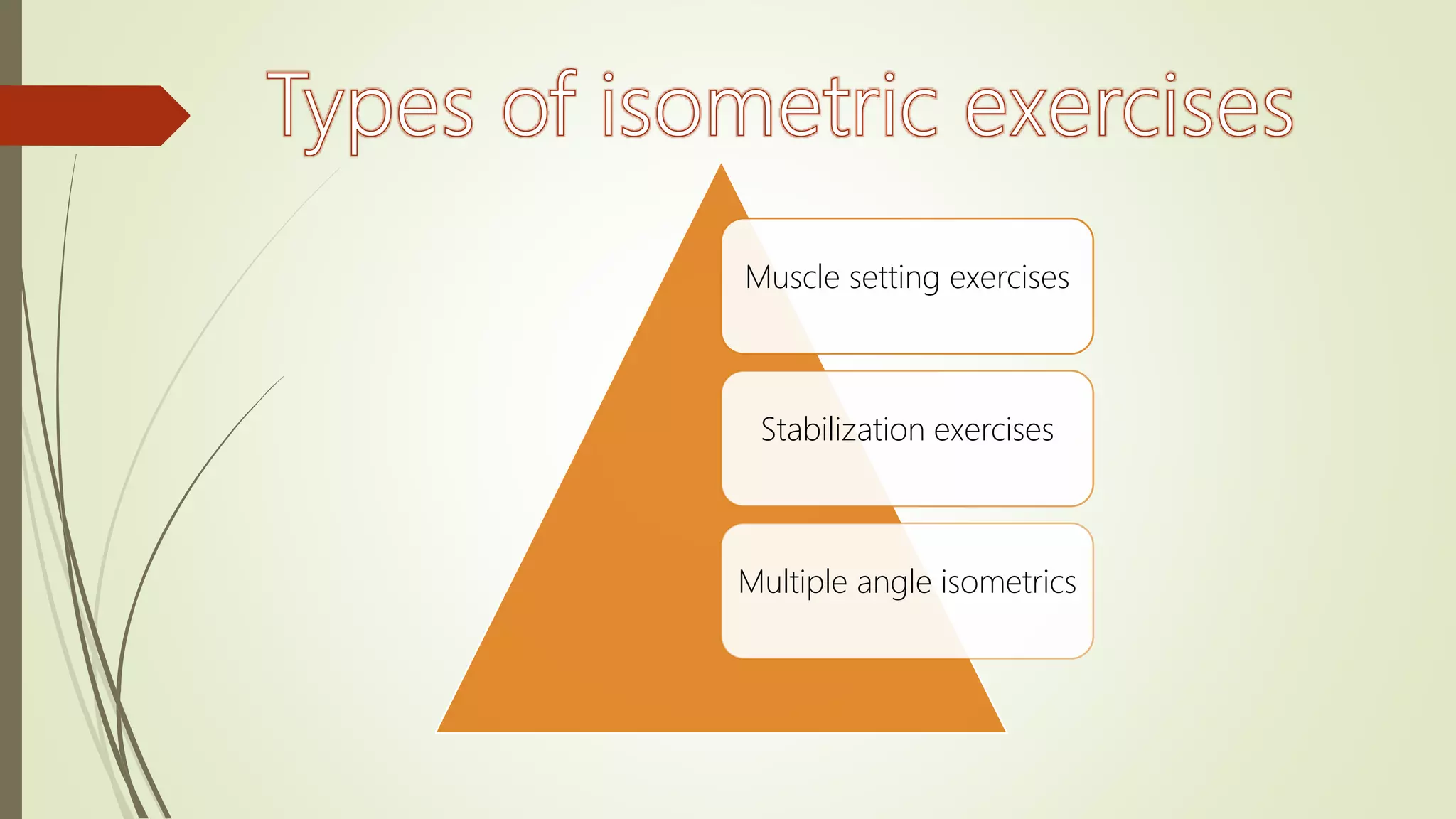 Types of isometric exercises

Muscle setting exercises

Stabilization exercises

Multiple angle isometrics